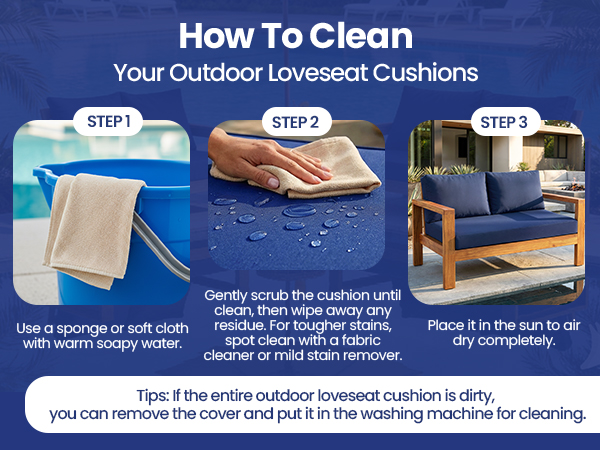 How To Clean
Your Outdoor Loveseat Cushions

STEP 1

Use a sponge or soft cloth with warm soapy water.

STEP 2

Gently scrub the cushion until clean, then wipe away any residue. For tougher stains, spot clean with a fabric cleaner or mild stain remover.

STEP 3

Place it in the sun to air dry completely.

Tips: If the entire outdoor loveseat cushion is dirty, you can remove the cover and put it in the washing machine for cleaning.